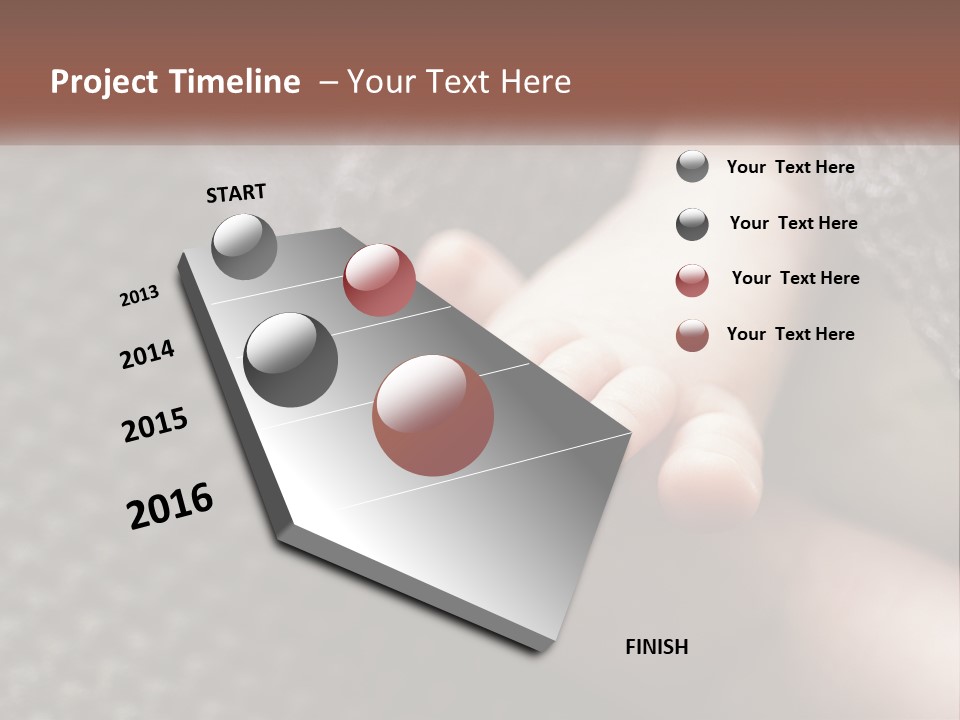 Project Timeline – Your Text Here

START

2013

2014

2015

2016

FINISH

Your Text Here

Your Text Here

Your Text Here

Your Text Here